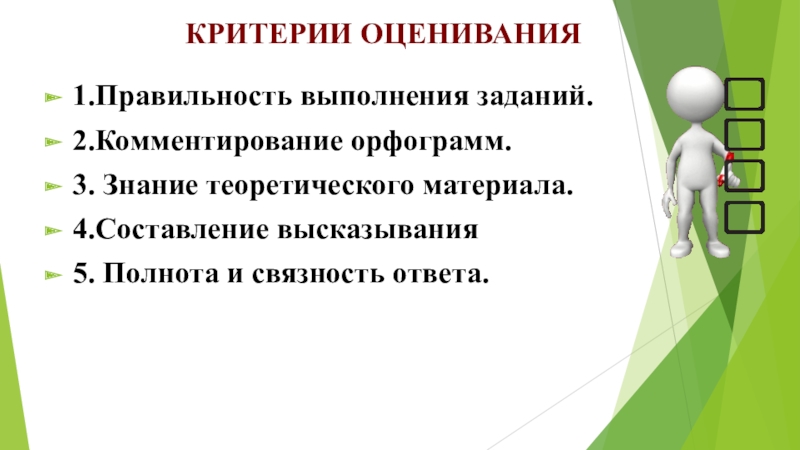 КРИТЕРИИ ОЦЕНИВАНИЯ

1.Правильность выполнения заданий.

2.Комментирование орфограмм.

3. Знание теоретического материала.

4.Составление высказывания

5. Полнота и связность ответа.